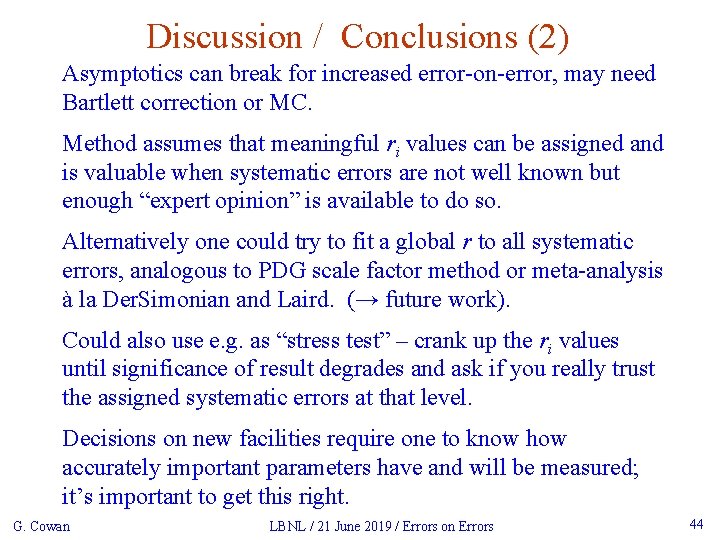 Discussion / Conclusions (2)

Asymptotics can break for increased error-on-error, may need Bartlett correction or MC.

Method assumes that meaningful $r_i$ values can be assigned and is valuable when systematic errors are not well known but enough “expert opinion” is available to do so.

Alternatively one could try to fit a global $r$ to all systematic errors, analogous to PDG scale factor method or meta-analysis à la DerSimonian and Laird. (→ future work).

Could also use e.g. as “stress test” – crank up the $r_i$ values until significance of result degrades and ask if you really trust the assigned systematic errors at that level.

Decisions on new facilities require one to know how accurately important parameters have and will be measured; it’s important to get this right.

G. Cowan LBNL / 21 June 2019 / Errors on Errors 44